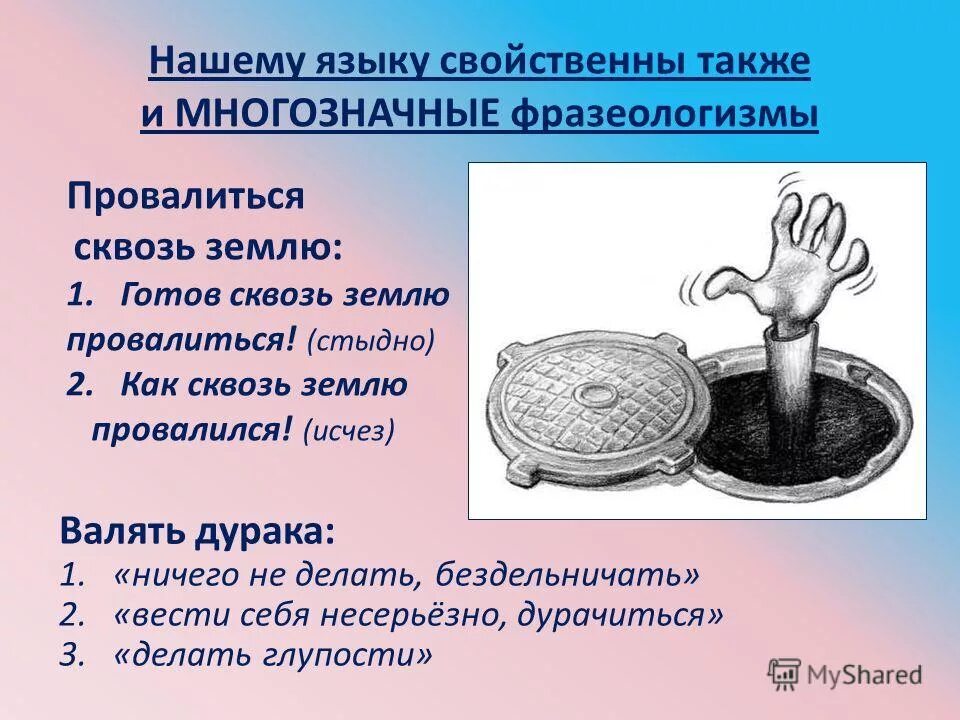 Нашему языку свойственны также и МНОГОЗНАЧНЫЕ фразеологизмы

Провалиться сквозь землю:
1. Готов сквозь землю провалиться! (стыдно)
2. Как сквозь землю провалился! (исчез)

Валять дурака:
1. «ничего не делать, бездельничать»
2. «вести себя несерьёзно, дурачиться»
3. «делать глупости»

MyShared